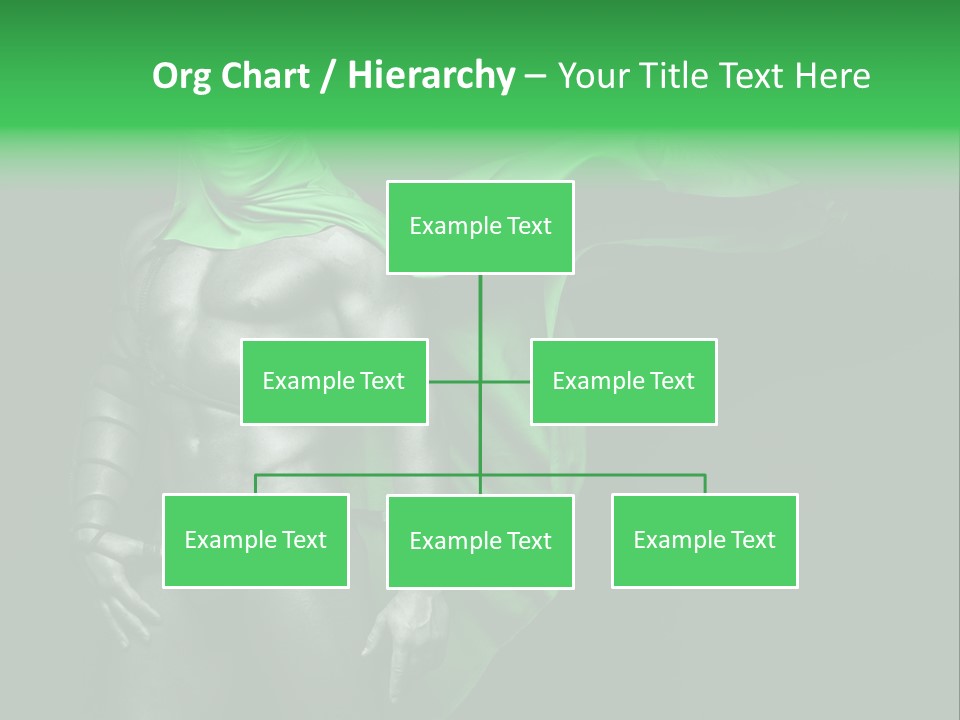 Org Chart / Hierarchy – Your Title Text Here

Example Text

Example Text

Example Text

Example Text

Example Text

Example Text